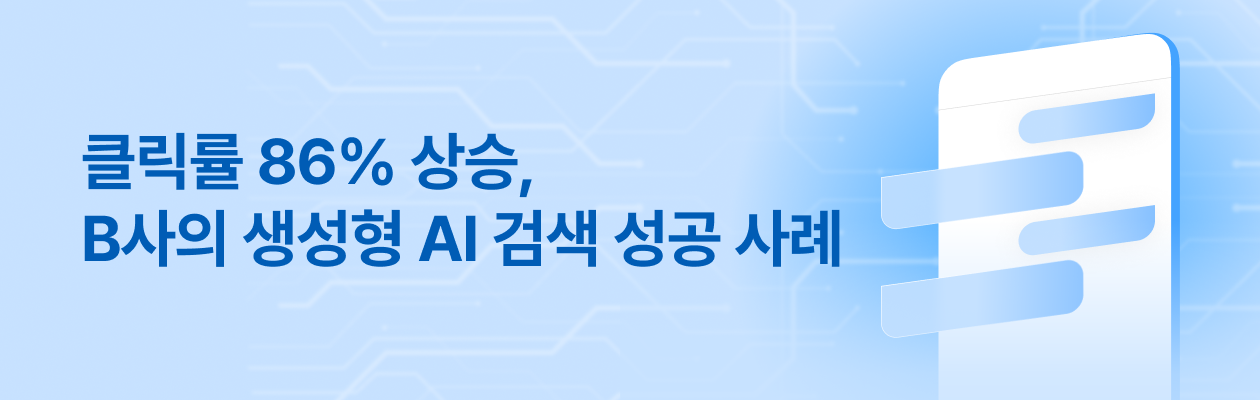 클릭률 86% 상승,
B사의 생성형 AI 검색 성공 사례